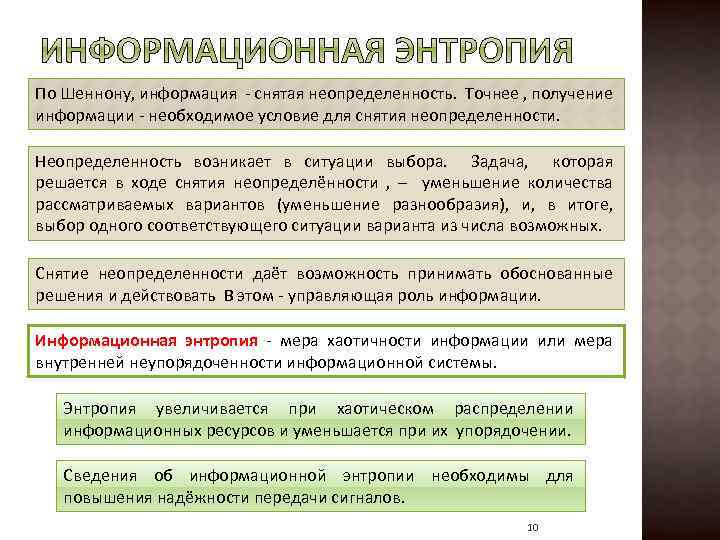 ИНФОРМАЦИОННАЯ ЭНТРОПИЯ

По Шеннону, информация - снятая неопределенность. Точнее , получение информации - необходимое условие для снятия неопределенности.

Неопределенность возникает в ситуации выбора. Задача, которая решается в ходе снятия неопределённости , – уменьшение количества рассматриваемых вариантов (уменьшение разнообразия), и, в итоге, выбор одного соответствующего ситуации варианта из числа возможных.

Снятие неопределенности даёт возможность принимать обоснованные решения и действовать В этом - управляющая роль информации.

Информационная энтропия - мера хаотичности информации или мера внутренней неупорядоченности информационной системы.

Энтропия увеличивается при хаотическом распределении информационных ресурсов и уменьшается при их упорядочении.

Сведения об информационной энтропии необходимы для повышения надёжности передачи сигналов.

10